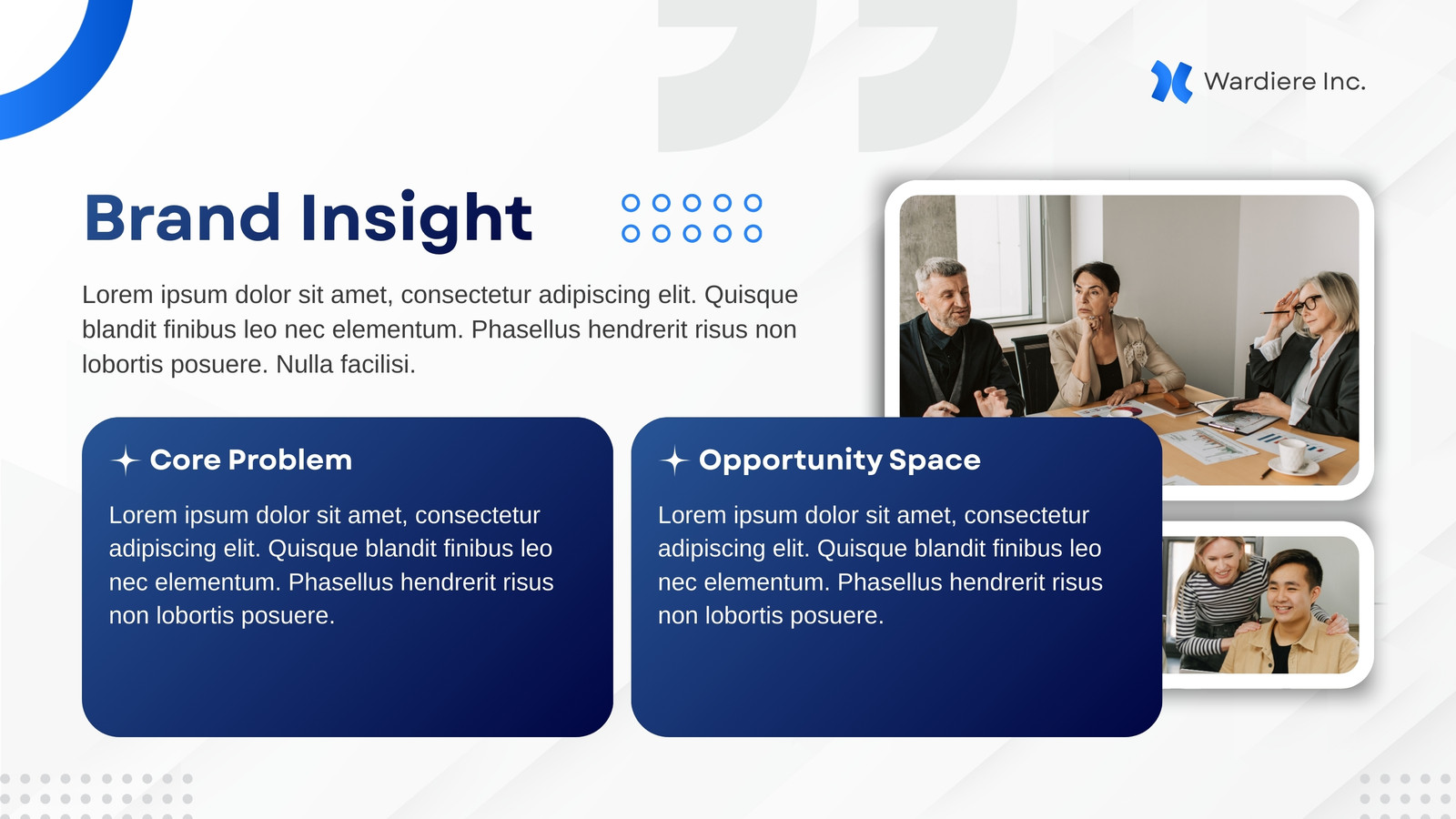 Wardiere Inc.

Brand Insight

Lorem ipsum dolor sit amet, consectetur adipiscing elit. Quisque blandit finibus leo nec elementum. Phasellus hendrerit risus non lobortis posuere. Nulla facilisi.

Core Problem

Lorem ipsum dolor sit amet, consectetur adipiscing elit. Quisque blandit finibus leo nec elementum. Phasellus hendrerit risus non lobortis posuere.

Opportunity Space

Lorem ipsum dolor sit amet, consectetur adipiscing elit. Quisque blandit finibus leo nec elementum. Phasellus hendrerit risus non lobortis posuere.